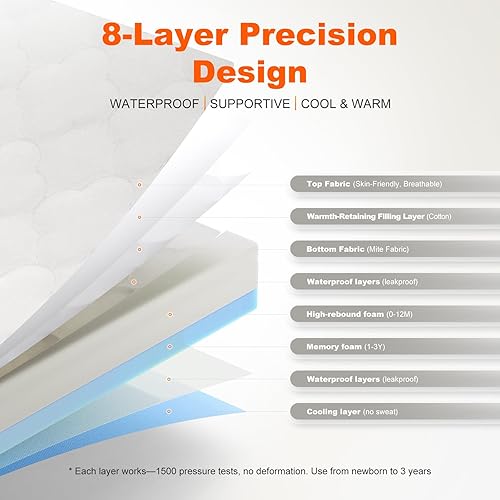 8-Layer Precision Design

WATERPROOF | SUPPORTIVE | COOL & WARM

Top Fabric (Skin-Friendly, Breathable)

Warmth-Retaining Filling Layer (Cotton)

Bottom Fabric (Mite Fabric)

Waterproof layers (leakproof)

High-rebound foam (0-12M)

Memory foam (1-3Y)

Waterproof layers (leakproof)

Cooling layer (no sweat)

* Each layer works—1500 pressure tests, no deformation. Use from newborn to 3 years